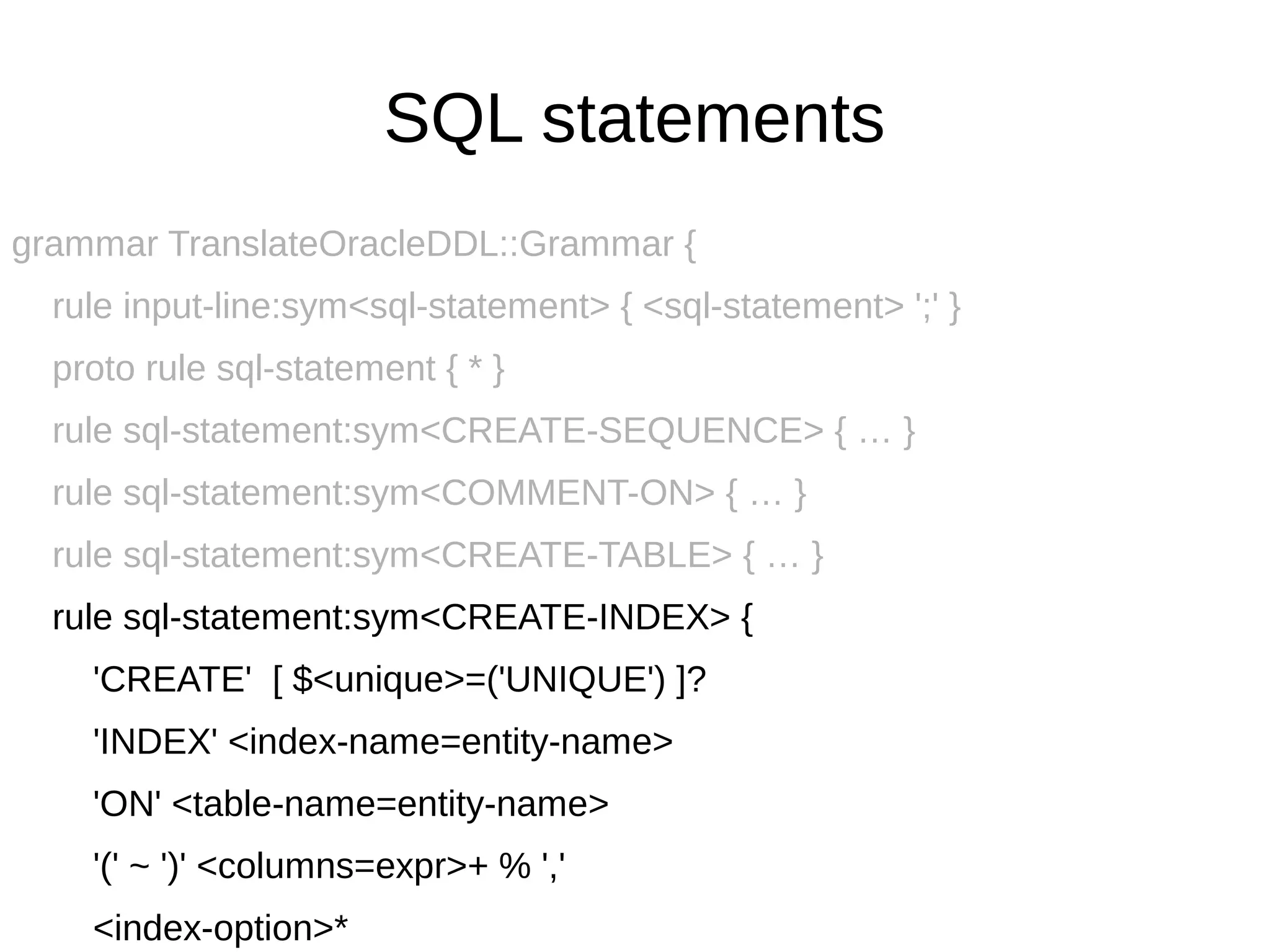 SQL statements

grammar TranslateOracleDDL::Grammar {

rule input-line:sym<sql-statement> { <sql-statement> ';' }

proto rule sql-statement { * }

rule sql-statement:sym<CREATE-SEQUENCE> { … }

rule sql-statement:sym<COMMENT-ON> { … }

rule sql-statement:sym<CREATE-TABLE> { … }

rule sql-statement:sym<CREATE-INDEX> {

'CREATE' [ $<unique>=('UNIQUE') ]?

'INDEX' <index-name=entity-name>

'ON' <table-name=entity-name>

'(' ~ ')' <columns=expr>+ % ','

<index-option>*